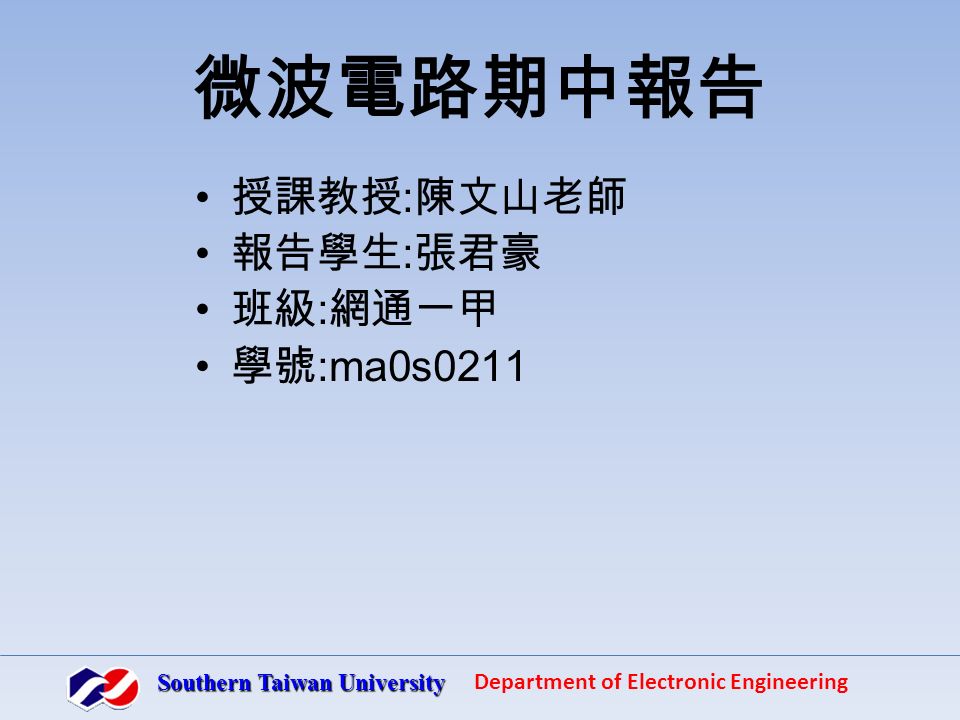 微波電路期中報告

• 授課教授:陳文山老師
• 報告學生:張君豪
• 班級:網通一甲
• 學號:ma0s0211

Southern Taiwan University Department of Electronic Engineering